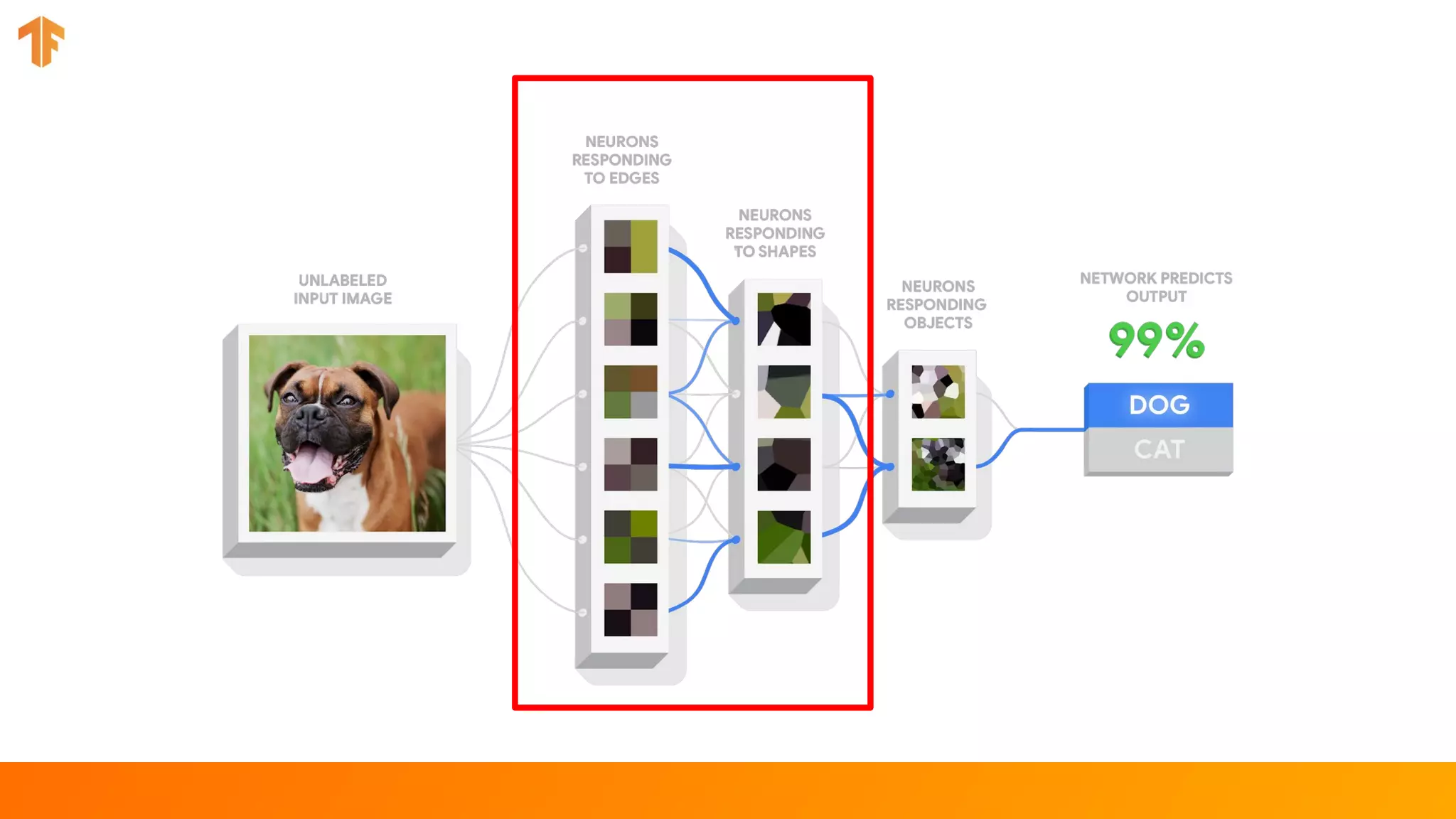 UNLABELED INPUT IMAGE

NEURONS RESPONDING TO EDGES

NEURONS RESPONDING TO SHAPES

NEURONS RESPONDING OBJECTS

NETWORK PREDICTS OUTPUT

99%

DOG

CAT